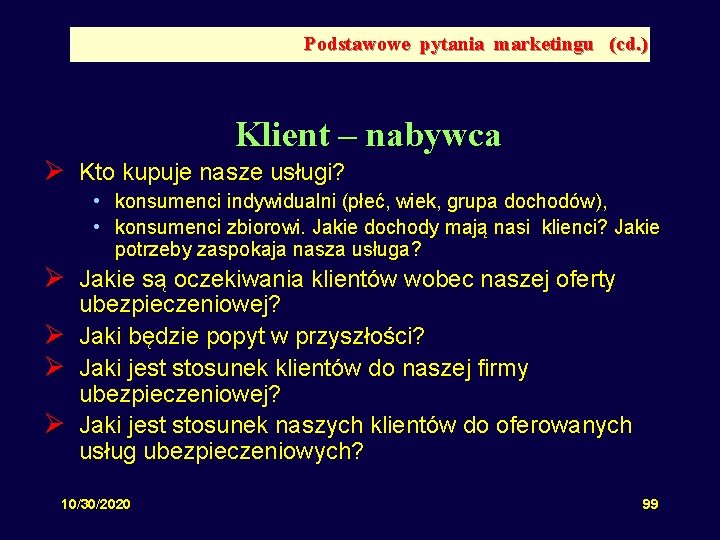 Podstawowe pytania marketingu (cd.)

Klient – nabywca

➢ Kto kupuje nasze usługi?
• konsumenci indywidualni (płeć, wiek, grupa dochodów),
• konsumenci zbiorowi. Jakie dochody mają nasi klienci? Jakie potrzeby zaspokaja nasza usługa?

➢ Jakie są oczekiwania klientów wobec naszej oferty ubezpieczeniowej?

➢ Jaki będzie popyt w przyszłości?

➢ Jaki jest stosunek klientów do naszej firmy ubezpieczeniowej?

➢ Jaki jest stosunek naszych klientów do oferowanych usług ubezpieczeniowych?

10/30/2020

99